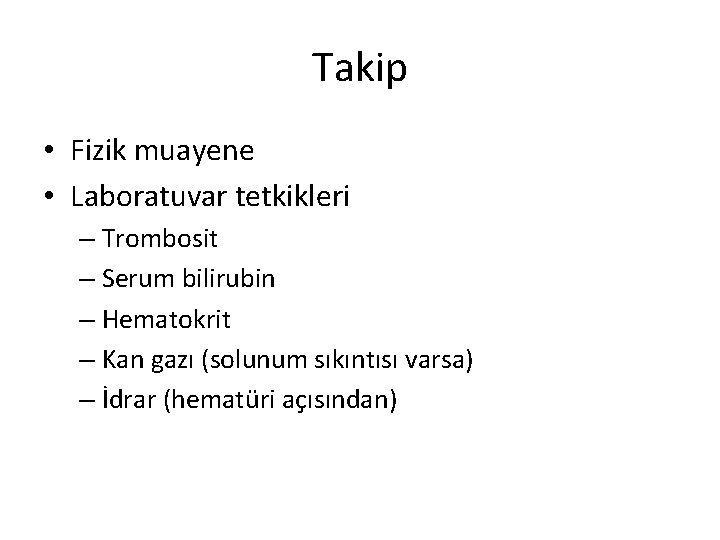 Takip

• Fizik muayene
• Laboratuvar tetkikleri
– Trombosit
– Serum bilirubin
– Hematokrit
– Kan gazı (solunum sıkıntısı varsa)
– İdrar (hematüri açısından)